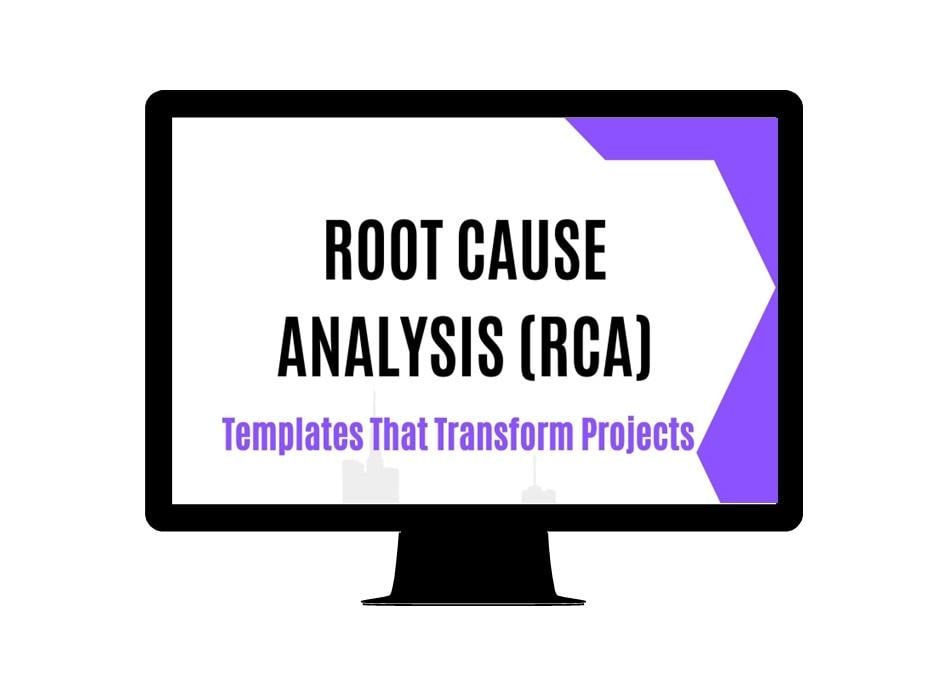 ROOT CAUSE ANALYSIS (RCA)

Templates That Transform Projects